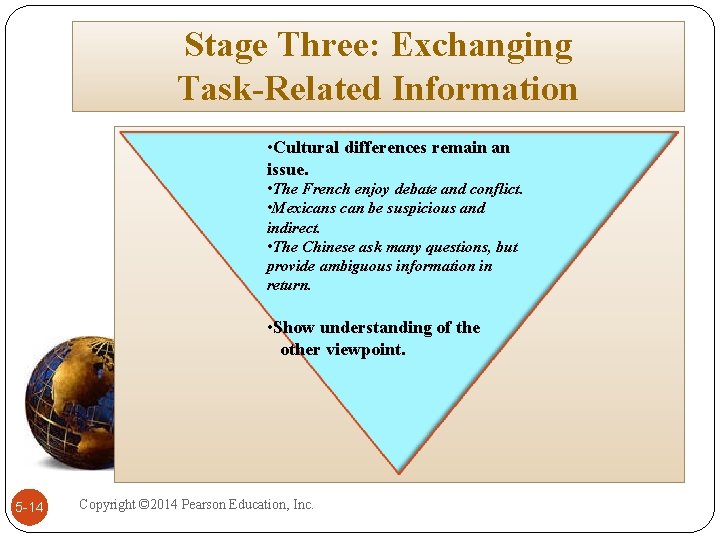 Stage Three: Exchanging Task-Related Information

•Cultural differences remain an issue.
•The French enjoy debate and conflict.
•Mexicans can be suspicious and indirect.
•The Chinese ask many questions, but provide ambiguous information in return.

•Show understanding of the other viewpoint.

5-14

Copyright ©2014 Pearson Education, Inc.